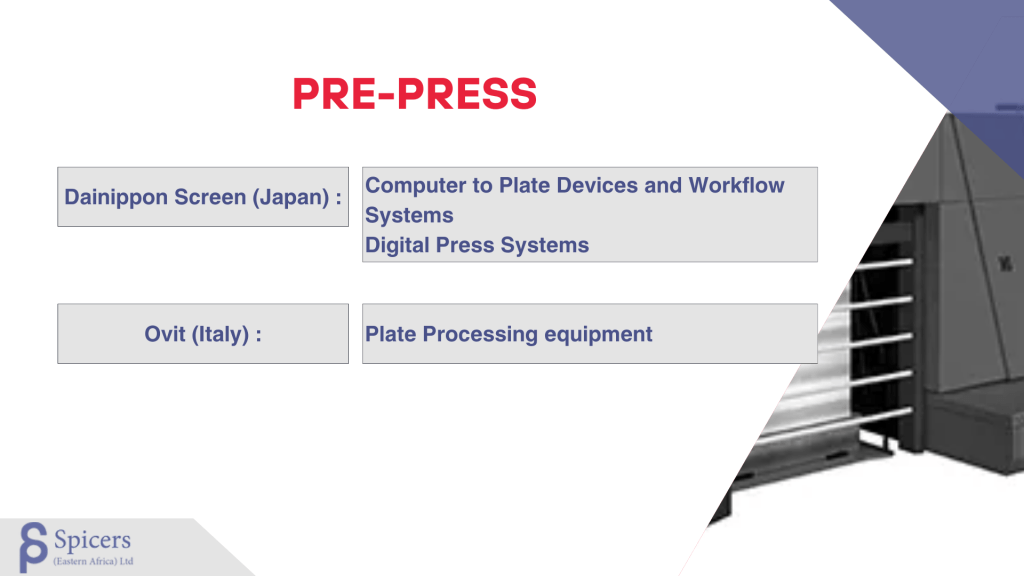 PRE-PRESS

Dainippon Screen (Japan) :

Computer to Plate Devices and Workflow Systems
Digital Press Systems

Ovit (Italy) :

Plate Processing equipment

Spicers
(Eastern Africa) Ltd